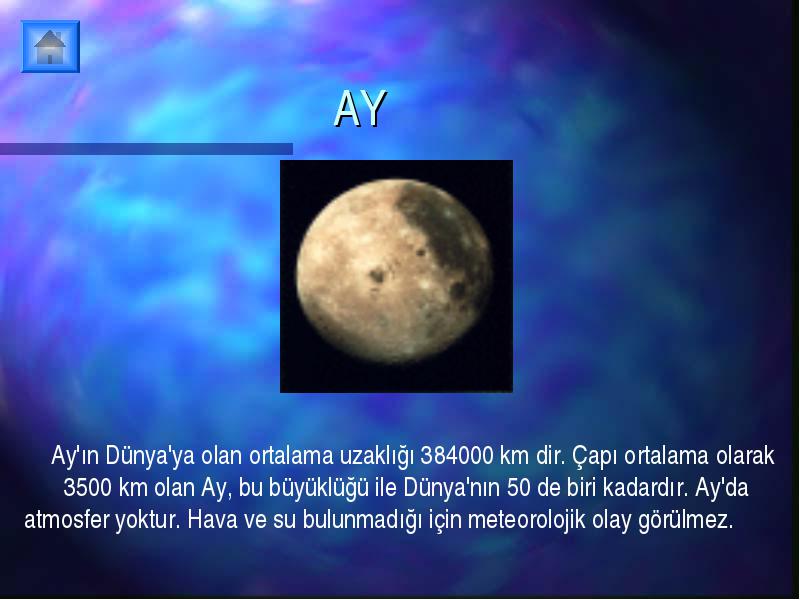 AY

Ay'ın Dünya'ya olan ortalama uzaklığı 384000 km dir. Çapı ortalama olarak 3500 km olan Ay, bu büyüklüğü ile Dünya'nın 50 de biri kadardır. Ay'da atmosfer yoktur. Hava ve su bulunmadığı için meteorolojik olay görülmez.